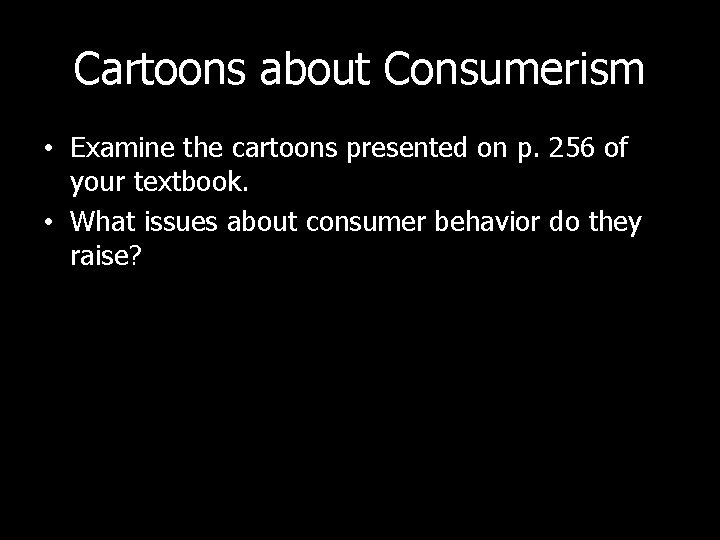 Cartoons about Consumerism

• Examine the cartoons presented on p. 256 of your textbook.
• What issues about consumer behavior do they raise?